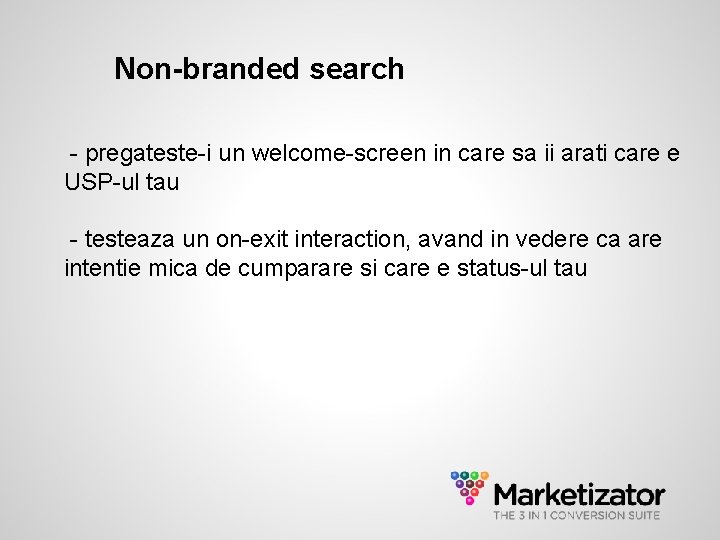 Non-branded search

- pregateste-i un welcome-screen in care sa ii arati care e USP-ul tau

- testeaza un on-exit interaction, avand in vedere ca are intentie mica de cumparare si care e status-ul tau

Marketizator
THE 3 IN 1 CONVERSION SUITE